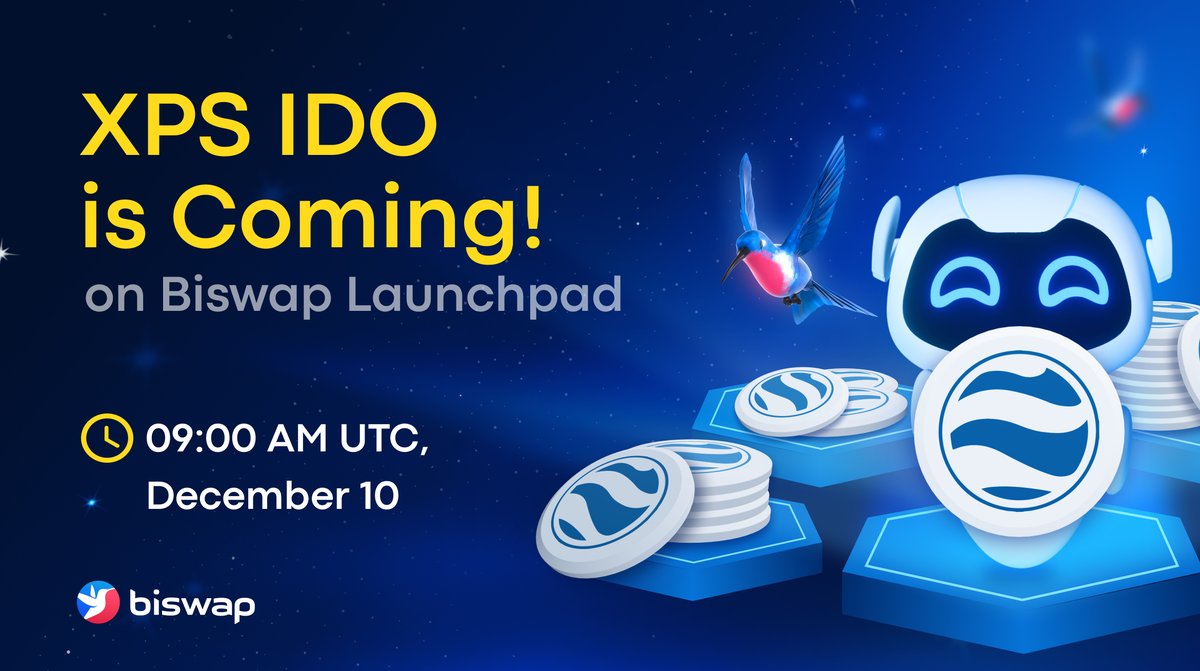 XPS IDO is Coming!
on Biswap Launchpad

09:00 AM UTC, December 10

biswap